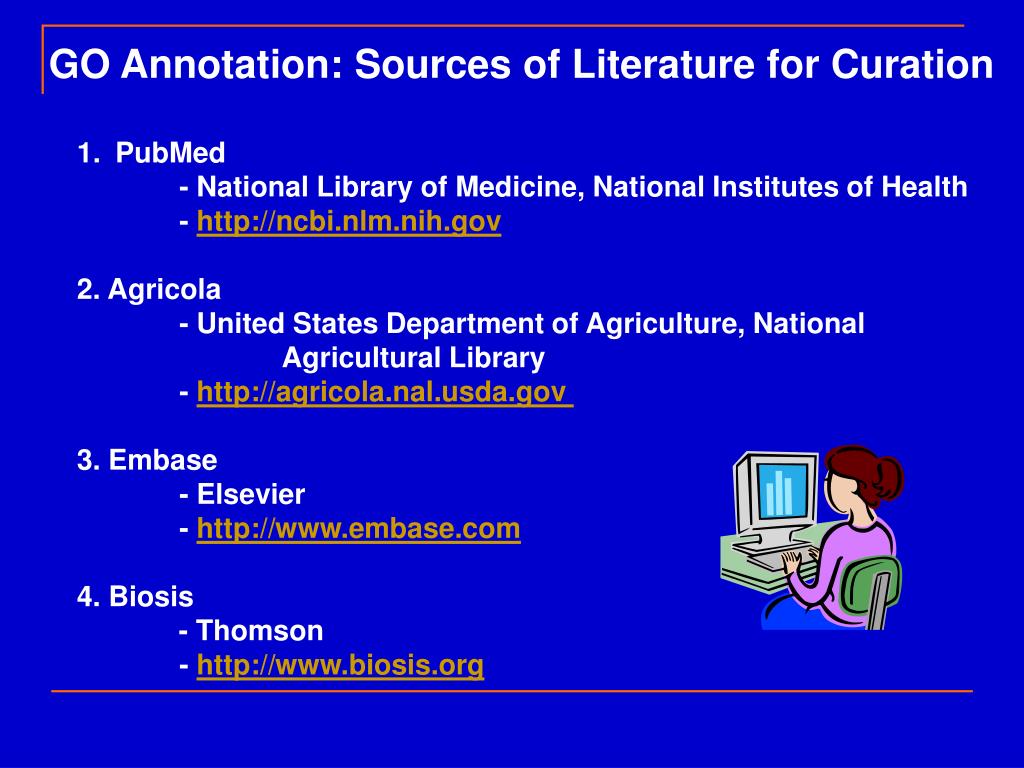 GO Annotation: Sources of Literature for Curation

1. PubMed
- National Library of Medicine, National Institutes of Health
- http://ncbi.nlm.nih.gov

2. Agricola
- United States Department of Agriculture, National Agricultural Library
- http://agricola.nal.usda.gov

3. Embase
- Elsevier
- http://www.embase.com

4. Biosis
- Thomson
- http://www.biosis.org